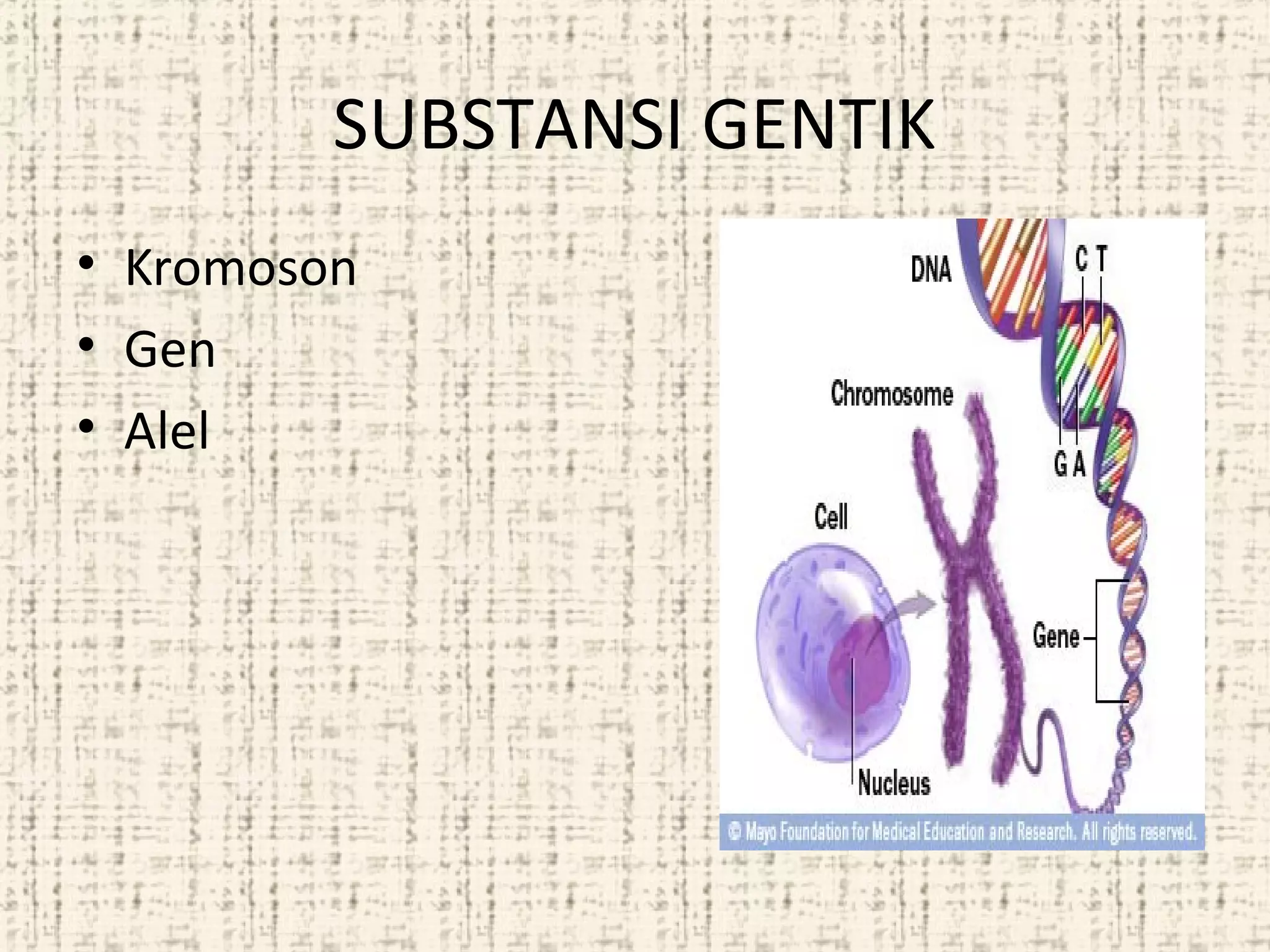 SUBSTANSI GENTIK

• Kromoson
• Gen
• Alel

DNA
C T
Chromosome
G A
Cell
Gene
Nucleus
© Mayo Foundation for Medical Education and Research. All rights reserved.